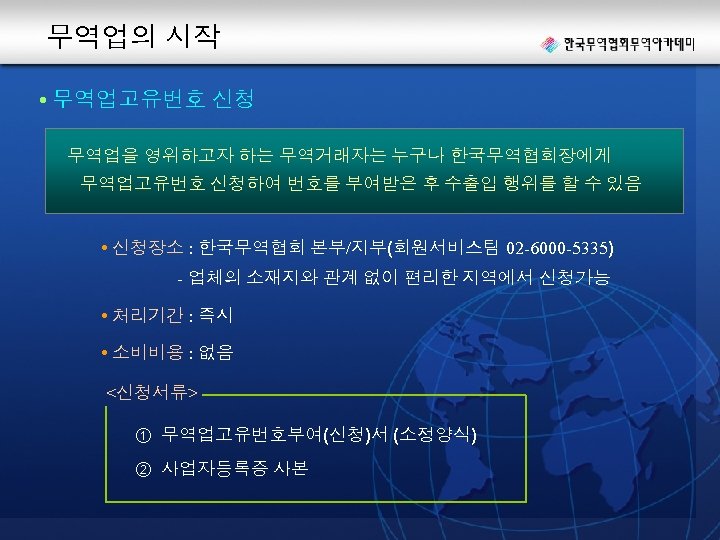 무역업의 시작

한국무역협회무역아카데미

• 무역업고유번호 신청

무역업을 영위하고자 하는 무역거래자는 누구나 한국무역협회장에게 무역업고유번호 신청하여 번호를 부여받은 후 수출입 행위를 할 수 있음

• 신청장소 : 한국무역협회 본부/지부(회원서비스팀 02-6000-5335)
- 업체의 소재지와 관계 없이 편리한 지역에서 신청가능

• 처리기간 : 즉시

• 소비비용 : 없음

<신청서류>

① 무역업고유번호부여(신청)서 (소정양식)

② 사업자등록증 사본